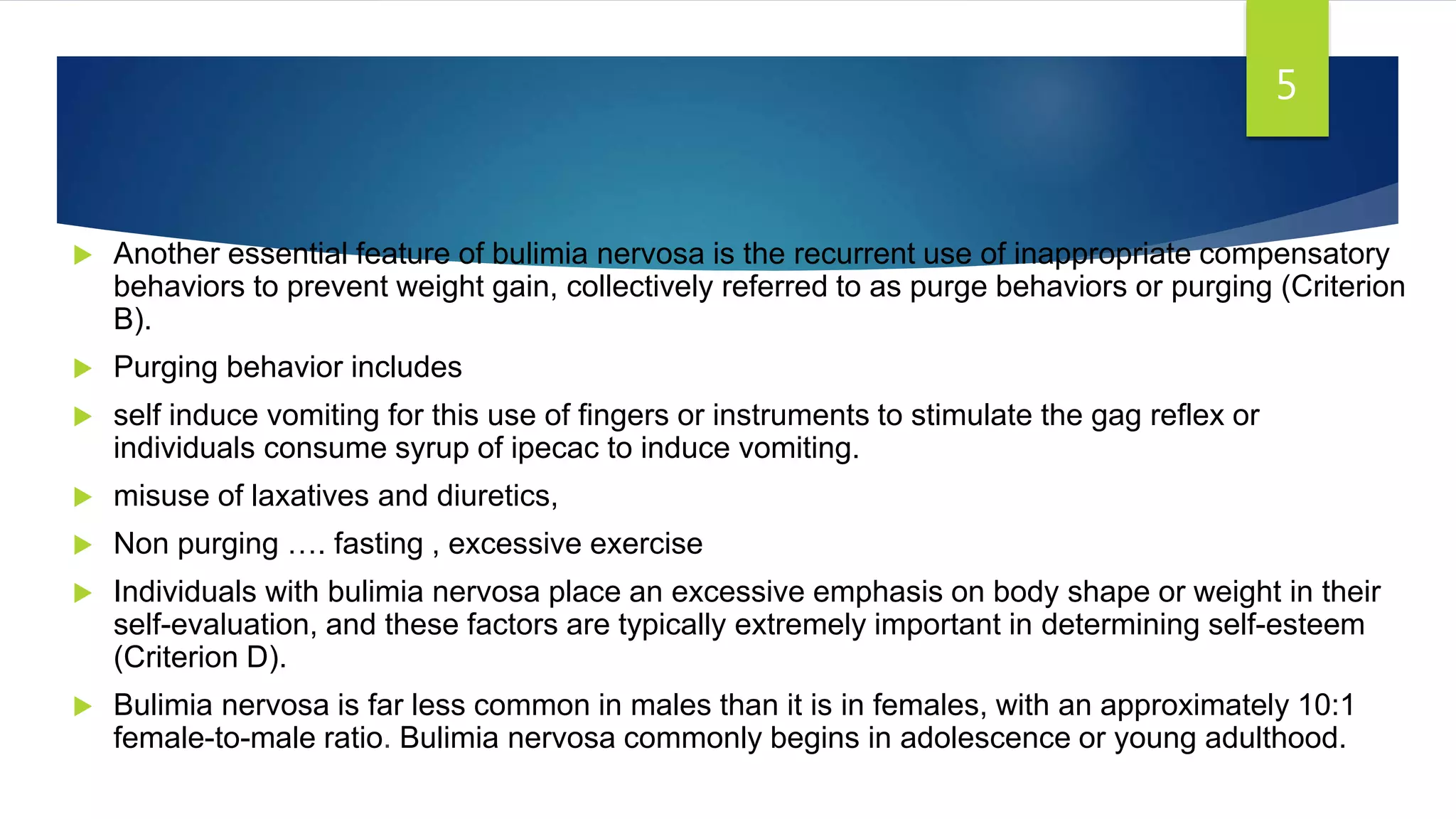 5

Another essential feature of bulimia nervosa is the recurrent use of inappropriate compensatory behaviors to prevent weight gain, collectively referred to as purge behaviors or purging (Criterion B).

Purging behavior includes

self induce vomiting for this use of fingers or instruments to stimulate the gag reflex or individuals consume syrup of ipecac to induce vomiting.

misuse of laxatives and diuretics,

Non purging …. fasting , excessive exercise

Individuals with bulimia nervosa place an excessive emphasis on body shape or weight in their self-evaluation, and these factors are typically extremely important in determining self-esteem (Criterion D).

Bulimia nervosa is far less common in males than it is in females, with an approximately 10:1 female-to-male ratio. Bulimia nervosa commonly begins in adolescence or young adulthood.